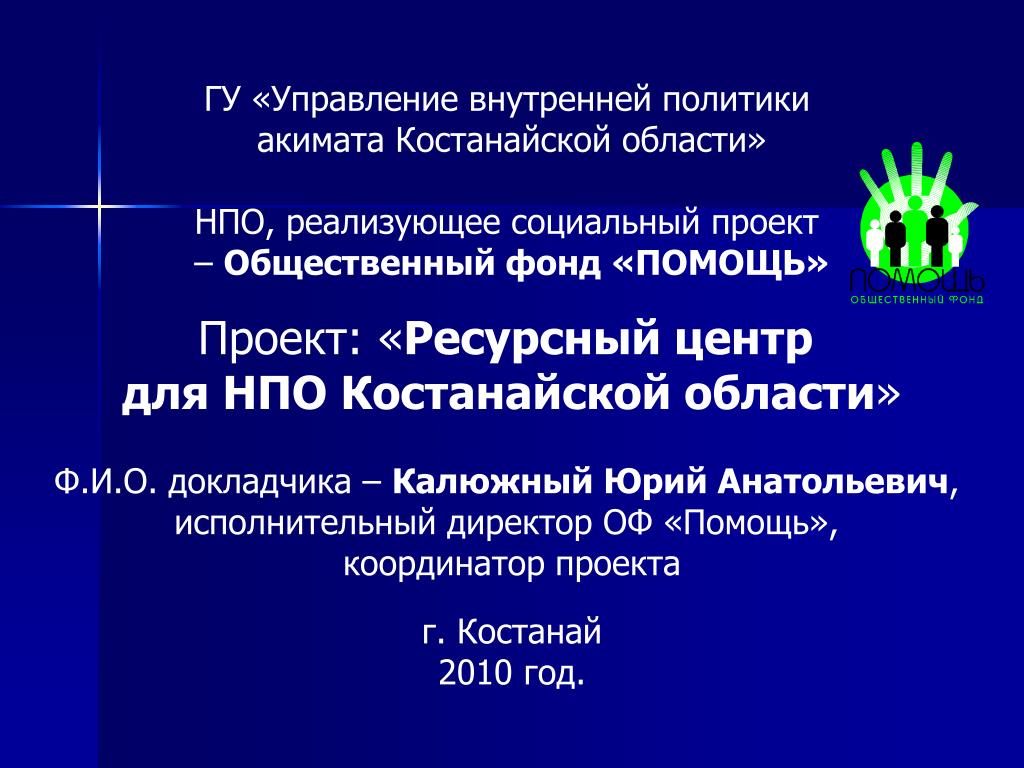 ГУ «Управление внутренней политики акимата Костанайской области»

НПО, реализующее социальный проект – Общественный фонд «ПОМОЩЬ»

ПОМОЩЬ
ОБЩЕСТВЕННЫЙ ФОНД

Проект: «Ресурсный центр для НПО Костанайской области»

Ф.И.О. докладчика – Калюжный Юрий Анатольевич, исполнительный директор ОФ «Помощь», координатор проекта

г. Костанай
2010 год.